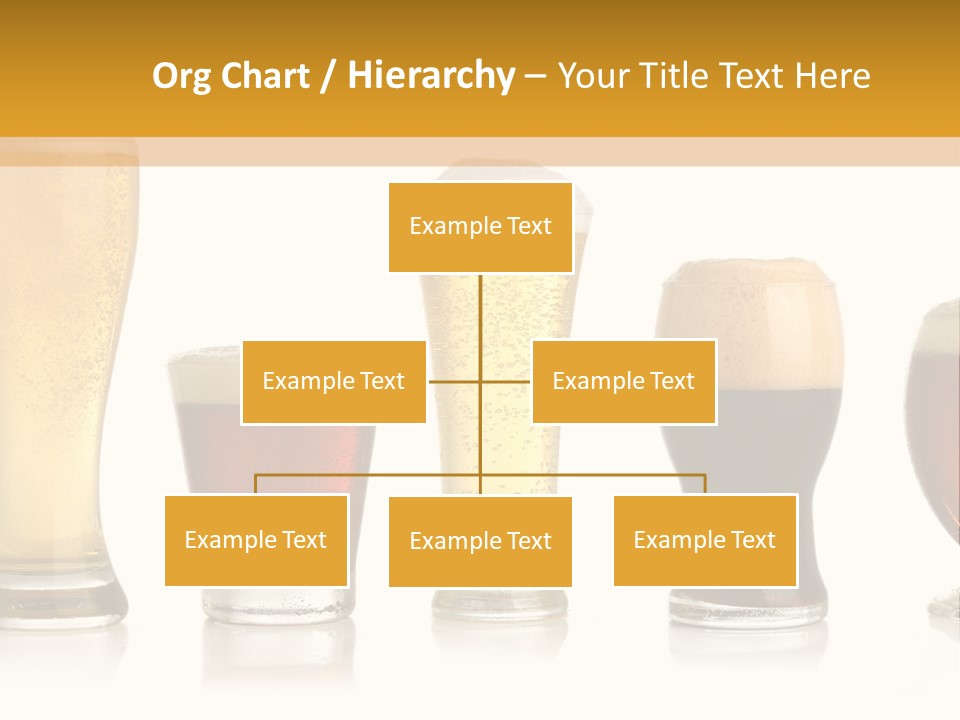 Org Chart / Hierarchy – Your Title Text Here

Example Text

Example Text

Example Text

Example Text

Example Text

Example Text